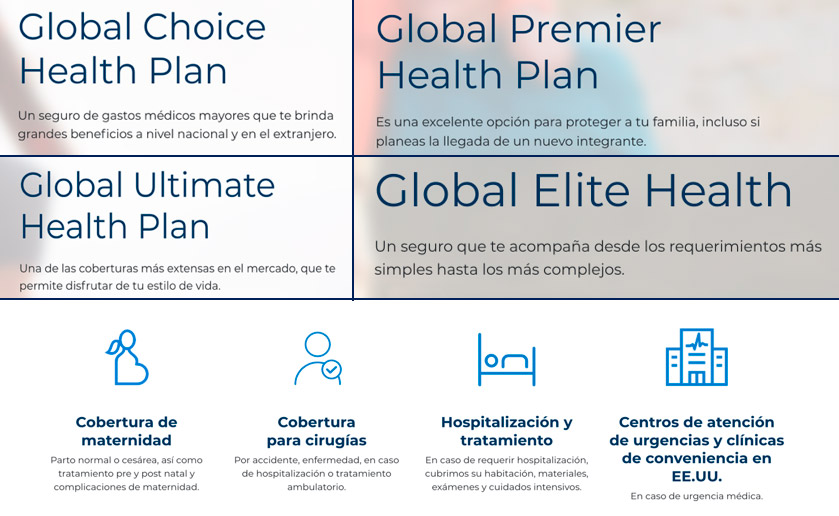 Global Choice Health Plan

Un seguro de gastos médicos mayores que te brinda grandes beneficios a nivel nacional y en el extranjero.

Global Premier Health Plan

Es una excelente opción para proteger a tu familia, incluso si planeas la llegada de un nuevo integrante.

Global Ultimate Health Plan

Una de las coberturas más extensas en el mercado, que te permite disfrutar de tu estilo de vida.

Global Elite Health

Un seguro que te acompaña desde los requerimientos más simples hasta los más complejos.

Cobertura de maternidad

Parto normal o cesárea, así como tratamiento pre y post natal y complicaciones de maternidad.

Cobertura para cirugías

Por accidente, enfermedad, en caso de hospitalización o tratamiento ambulatorio.

Hospitalización y tratamiento

En caso de requerir hospitalización, cubrimos su habitación, materiales, exámenes y cuidados intensivos.

Centros de atención de urgencias y clínicas de conveniencia en EE.UU.

En caso de urgencia médica.